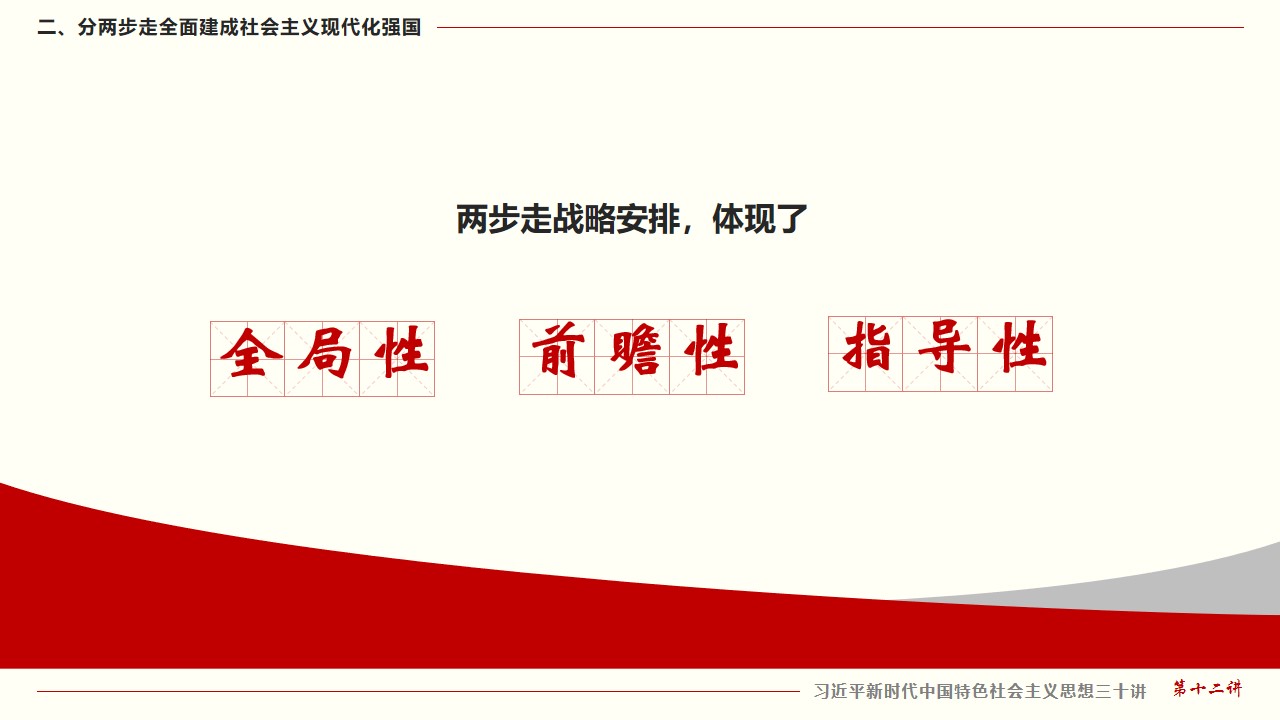 二、分两步走全面建成社会主义现代化强国

两步走战略安排，体现了

全局性

前瞻性

指导性

习近平新时代中国特色社会主义思想三十讲 第十二讲